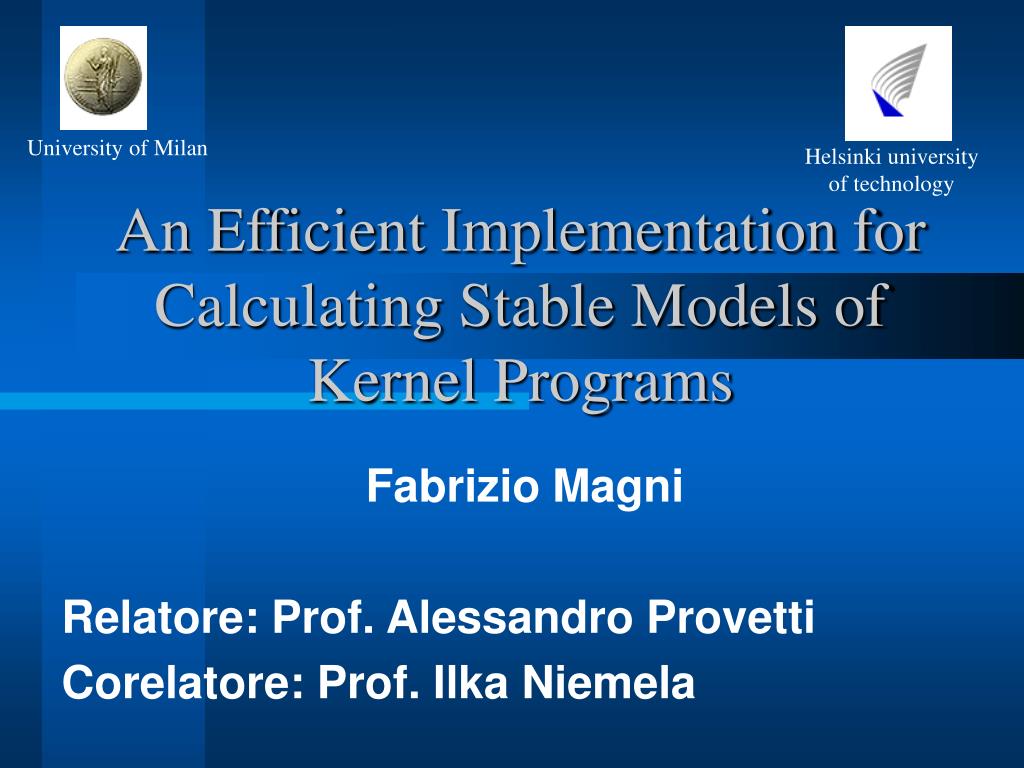 University of Milan

Helsinki university of technology

An Efficient Implementation for Calculating Stable Models of Kernel Programs

Fabrizio Magni

Relatore: Prof. Alessandro Provetti

Corelatore: Prof. Ilka Niemela